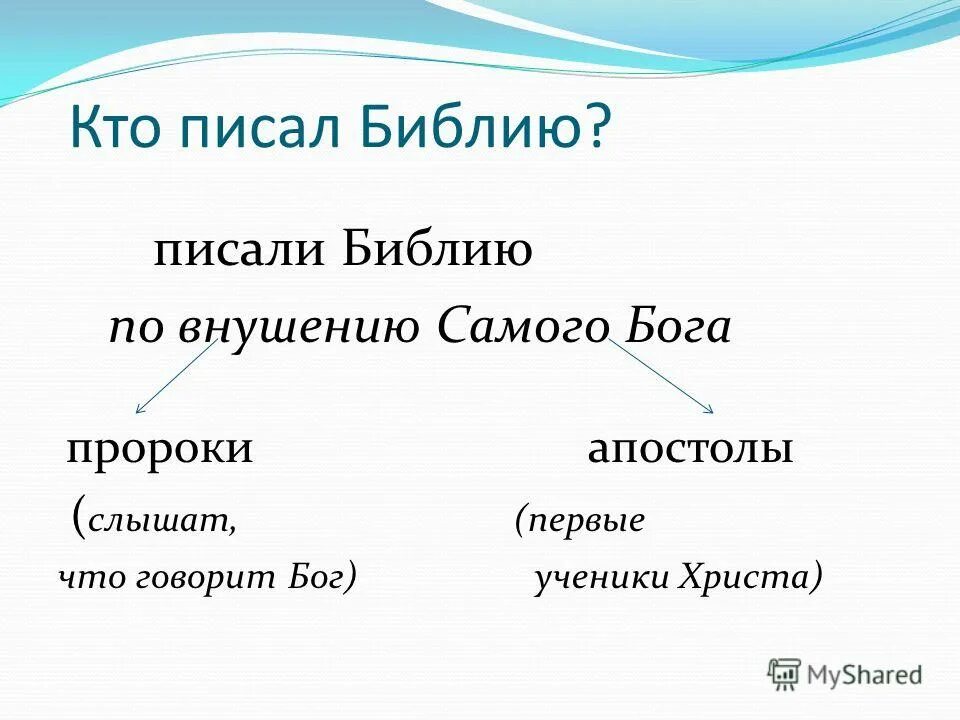 Кто писал Библию?

писали Библию
по внушению Самого Бога

пророки

(слышат, что говорит Бог)

апостолы

(первые ученики Христа)

MyShared